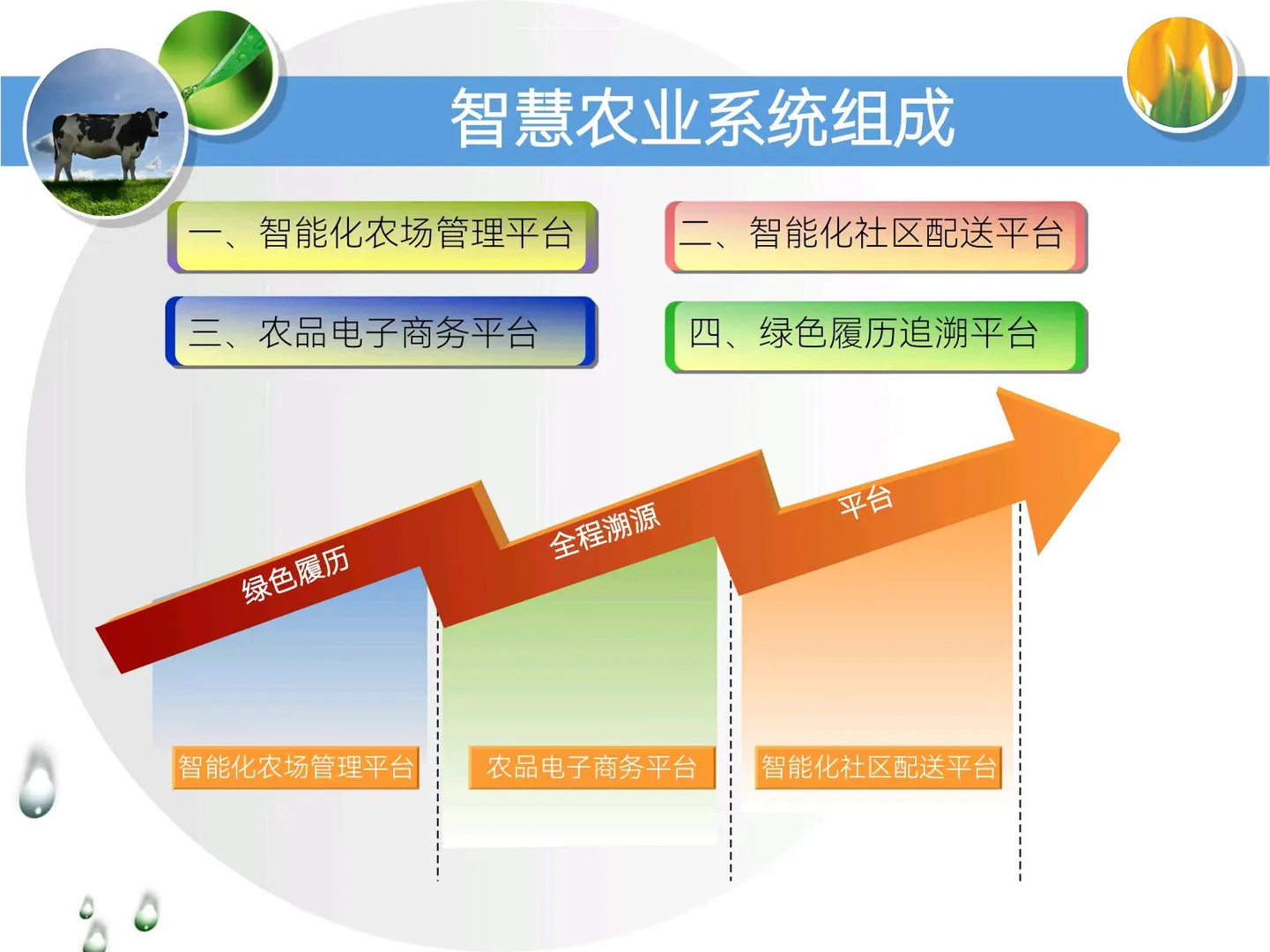 智慧农业系统组成

一、智能化农场管理平台

二、智能化社区配送平台

三、农品电子商务平台

四、绿色履历追溯平台

绿色履历

全程溯源

平台

智能化农场管理平台

农品电子商务平台

智能化社区配送平台